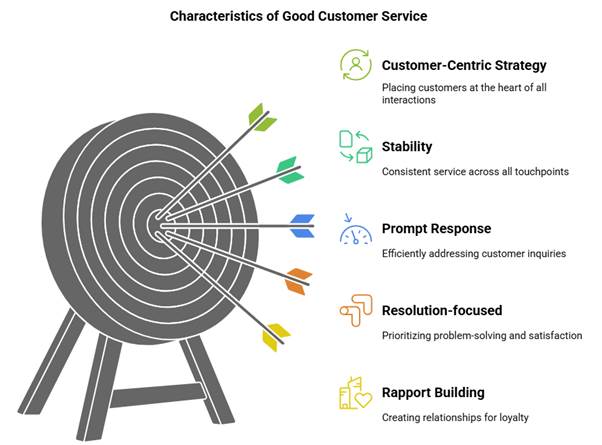 Characteristics of Good Customer Service

Customer-Centric Strategy

Placing customers at the heart of all interactions

Stability

Consistent service across all touchpoints

Prompt Response

Efficiently addressing customer inquiries

Resolution-focused

Prioritizing problem-solving and satisfaction

Rapport Building

Creating relationships for loyalty